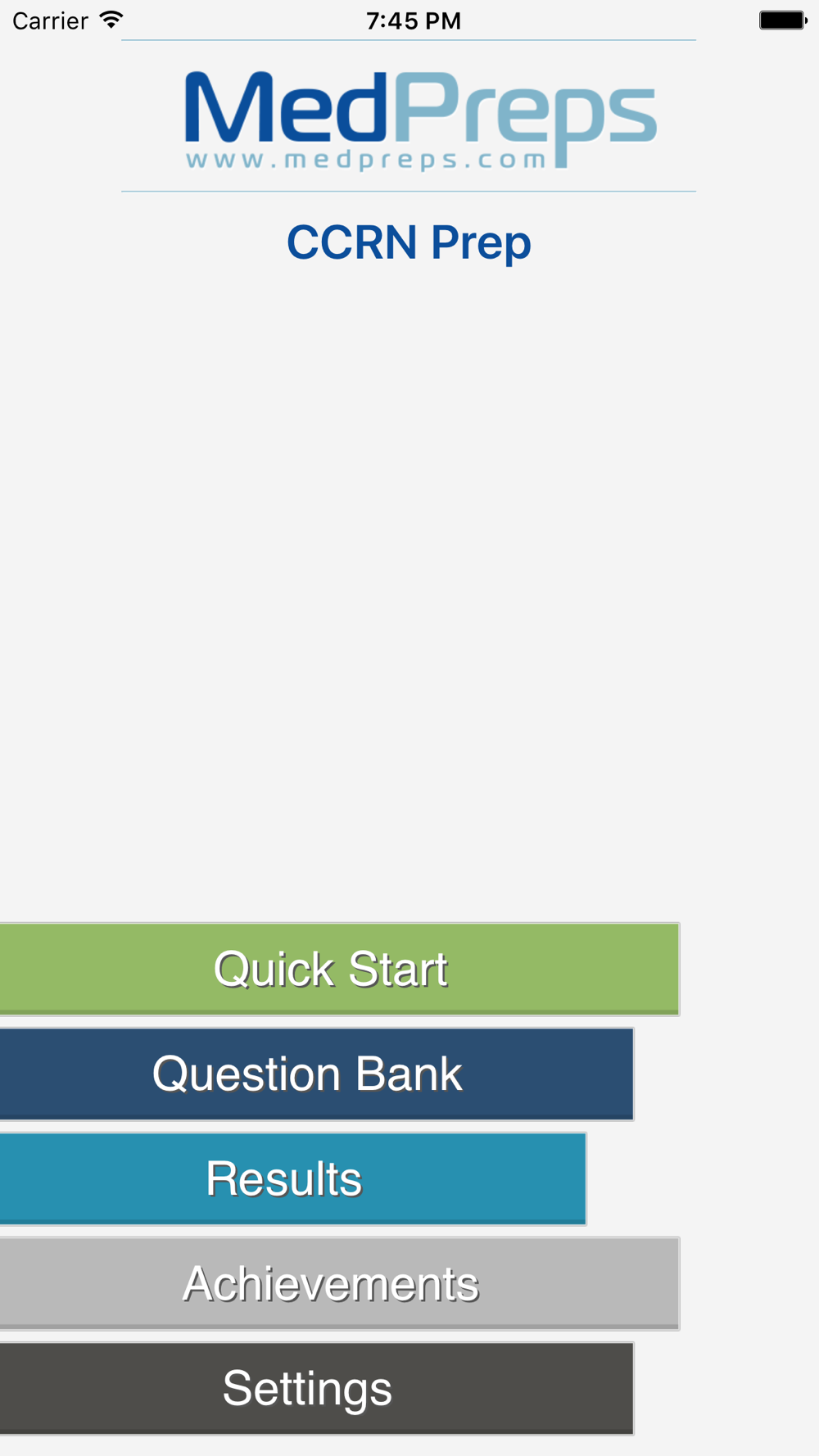 Carrier 7:45 PM

MedPreps
www.medpreps.com

CCRN Prep

Quick Start

Question Bank

Results

Achievements

Settings